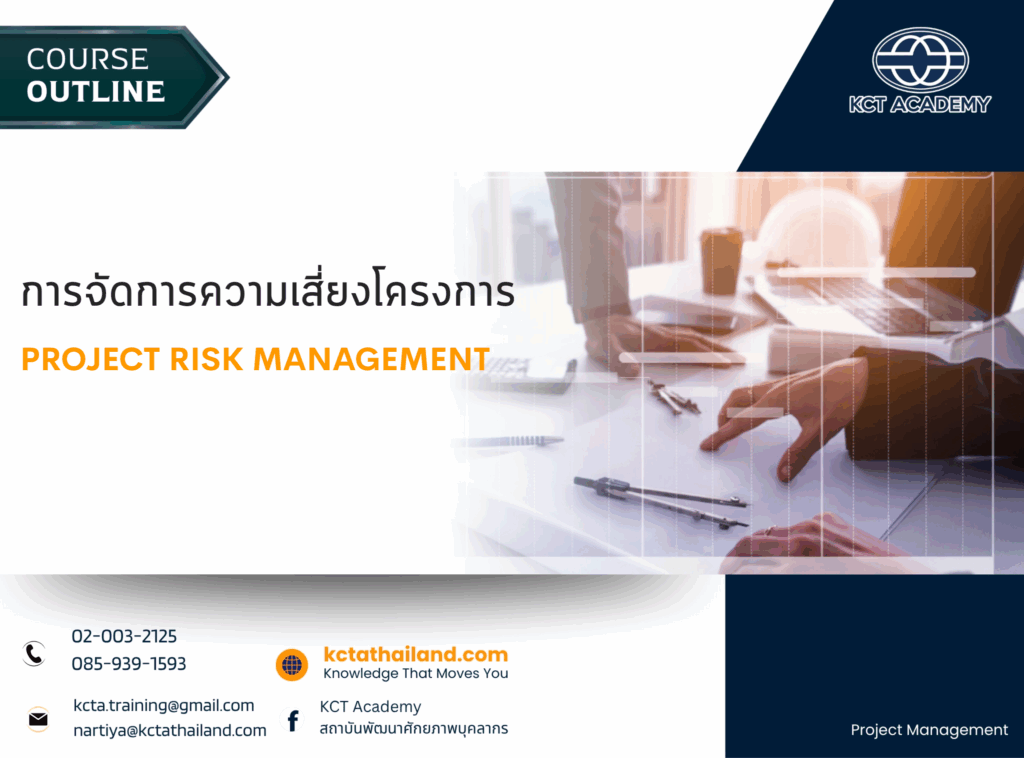 COURSE
OUTLINE

KCT ACADEMY

การจัดการความเสี่ยงโครงการ

PROJECT RISK MANAGEMENT

02-003-2125
085-939-1593

kctathailand.com
Knowledge That Moves You

kcta.training@gmail.com
nartiya@kctathailand.com

KCT Academy
สถาบันพัฒนาศักยภาพบุคลากร

Project Management